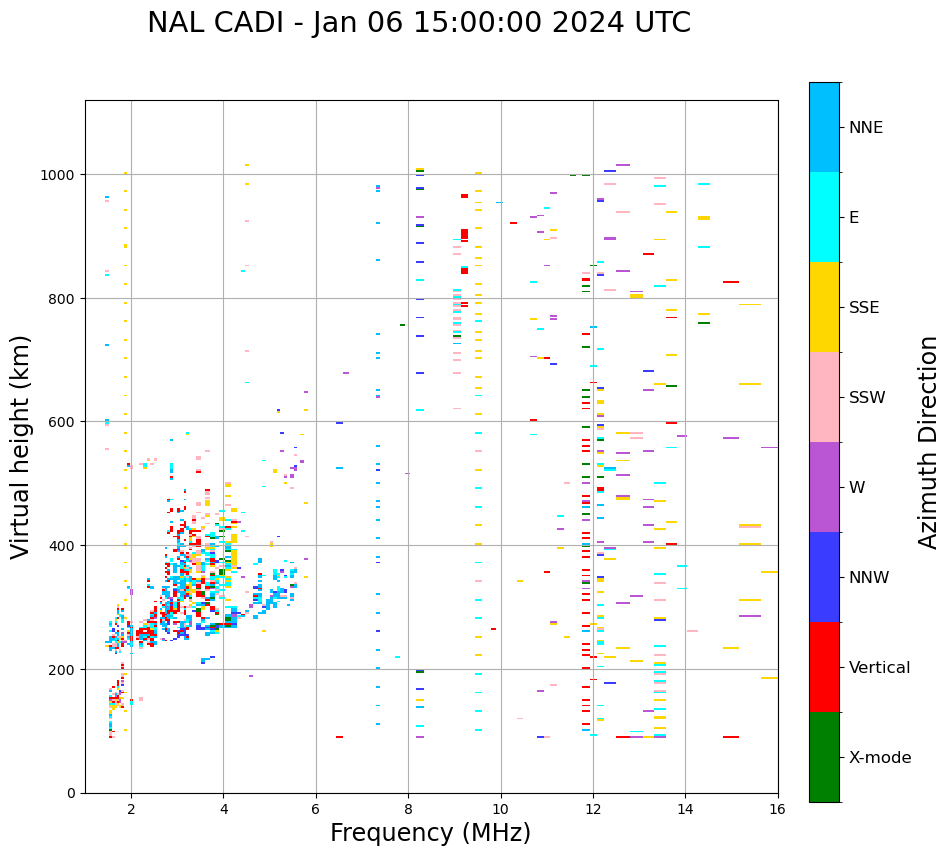 NAL CADI - Jan 06 15:00:00 2024 UTC

Virtual height (km)

1000
800
600
400
200
0

2
4
6
8
10
12
14
16

Frequency (MHz)

NNE
E
SSE
SSW
W
NNW
Vertical
X-mode

Azimuth Direction